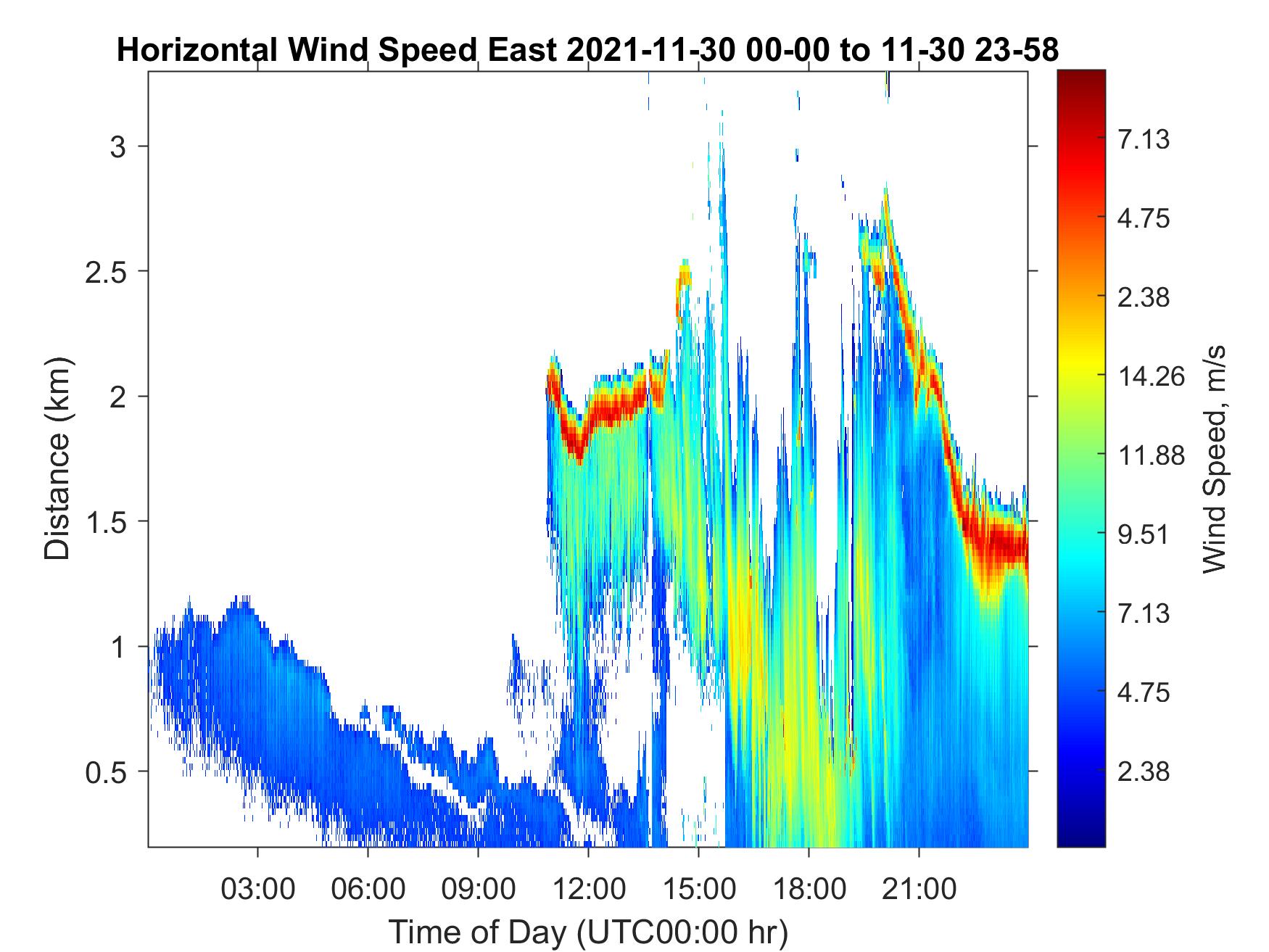 Horizontal Wind Speed East 2021-11-30 00-00 to 11-30 23-58

Distance (km)

3
2.5
2
1.5
1
0.5

03:00 06:00 09:00 12:00 15:00 18:00 21:00

Time of Day (UTC00:00 hr)

7.13
4.75
2.38
14.26
11.88
9.51
7.13
4.75
2.38

Wind Speed, m/s